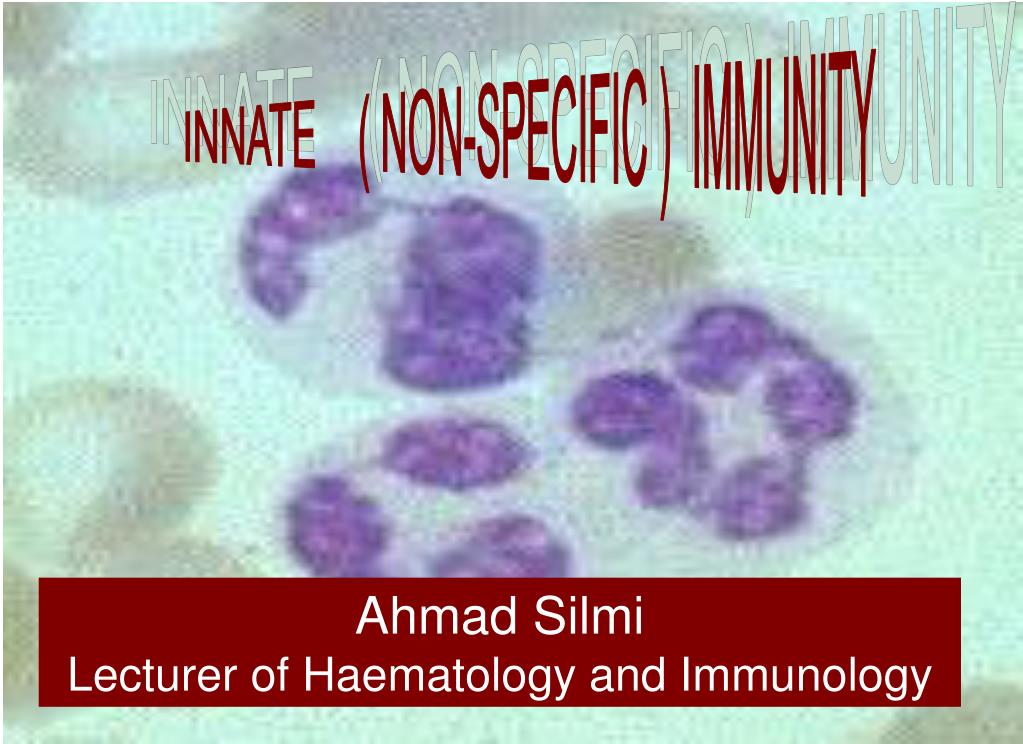 INNATE ( NON-SPECIFIC ) IMMUNITY

Ahmad Silmi
Lecturer of Haematology and Immunology